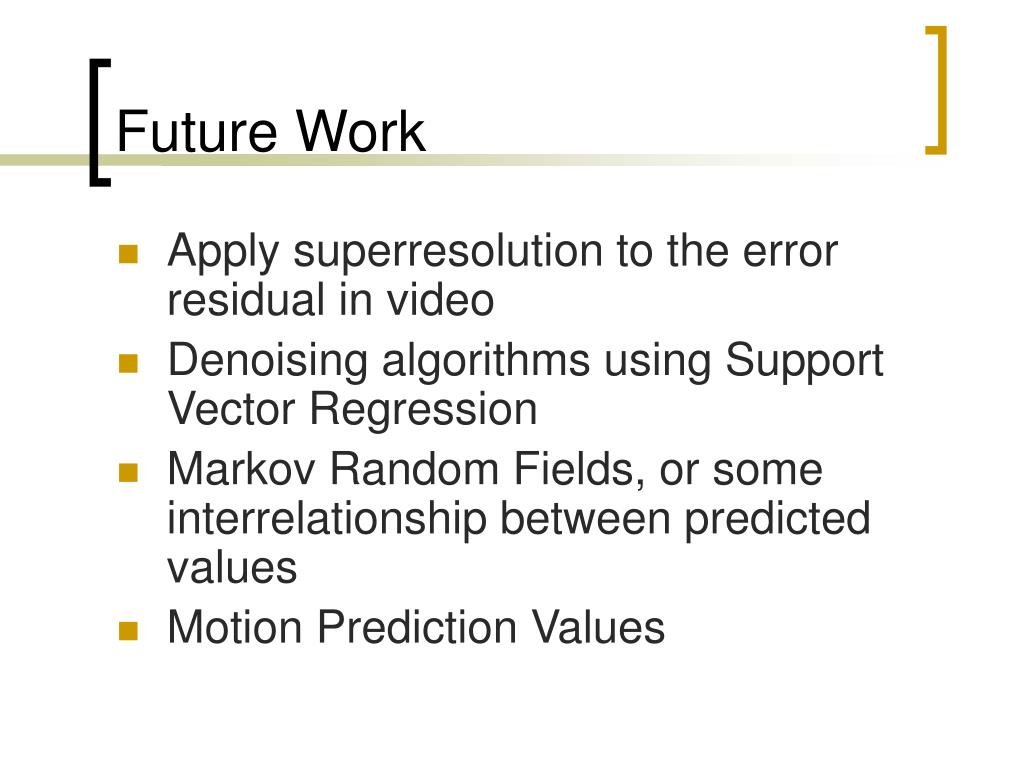 Future Work

- Apply superresolution to the error residual in video
- Denoising algorithms using Support Vector Regression
- Markov Random Fields, or some interrelationship between predicted values
- Motion Prediction Values